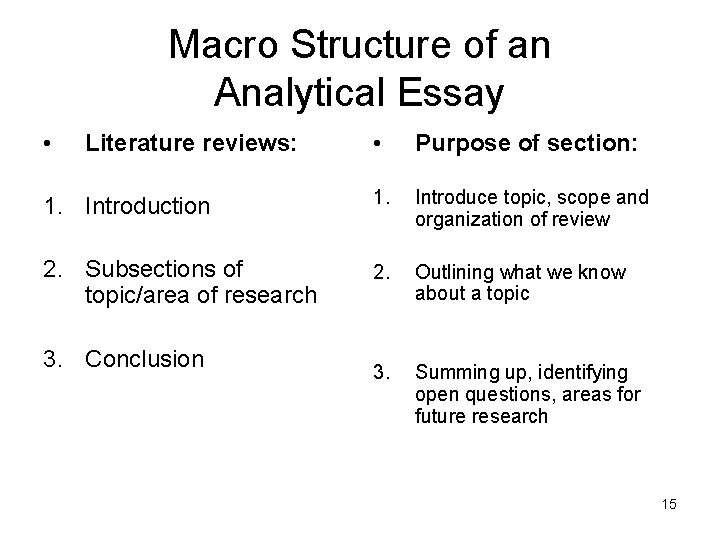 Macro Structure of an Analytical Essay

• Literature reviews:

1. Introduction

2. Subsections of topic/area of research

3. Conclusion

• Purpose of section:

1. Introduce topic, scope and organization of review

2. Outlining what we know about a topic

3. Summing up, identifying open questions, areas for future research

15